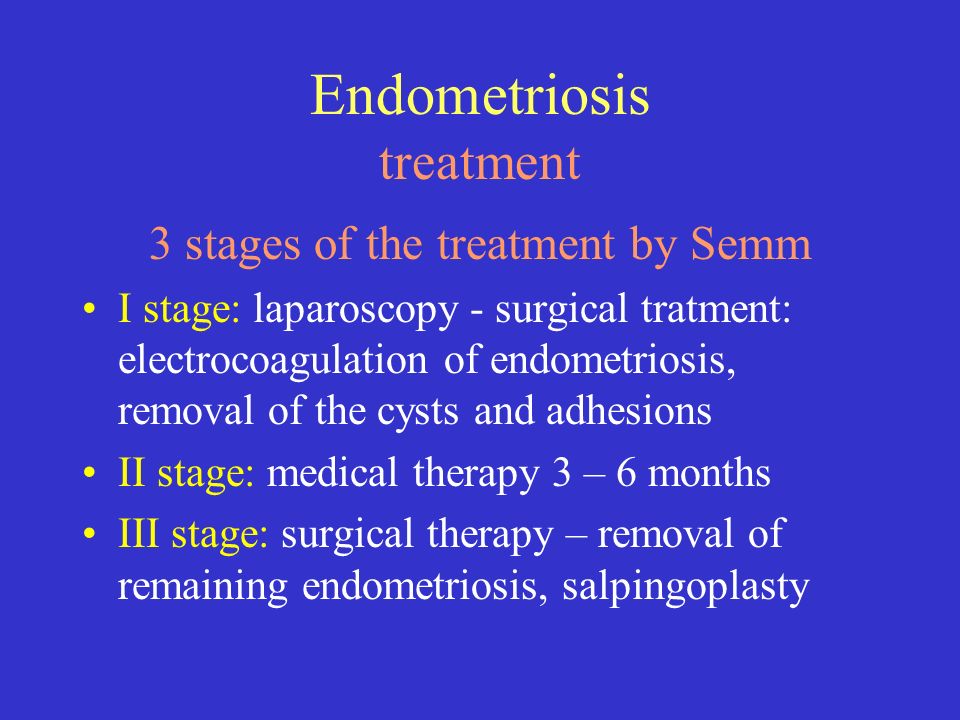 Endometriosis
treatment

3 stages of the treatment by Semm

• I stage: laparoscopy - surgical tratment: electrocoagulation of endometriosis, removal of the cysts and adhesions
• II stage: medical therapy 3 – 6 months
• III stage: surgical therapy – removal of remaining endometriosis, salpingoplasty